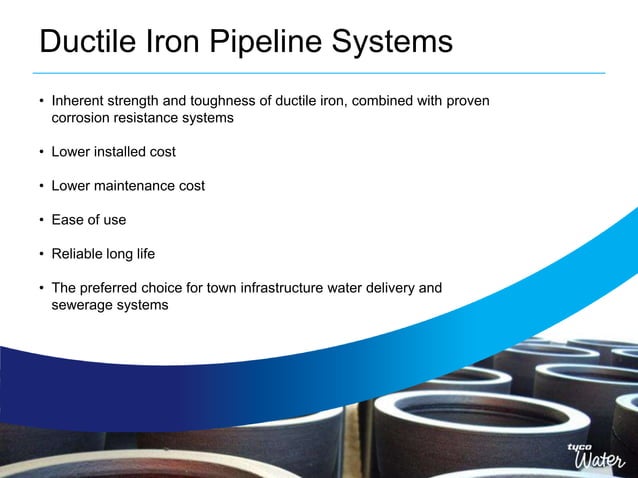 Ductile Iron Pipeline Systems

• Inherent strength and toughness of ductile iron, combined with proven corrosion resistance systems

• Lower installed cost

• Lower maintenance cost

• Ease of use

• Reliable long life

• The preferred choice for town infrastructure water delivery and sewerage systems

tyco
Water